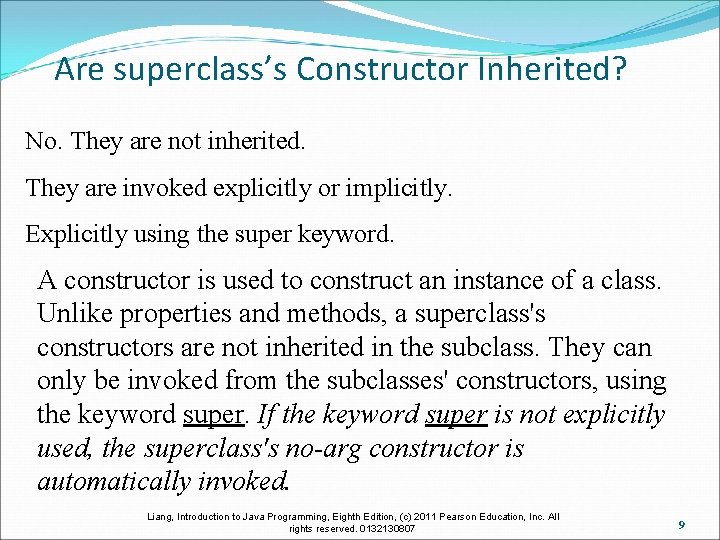 Are superclass's Constructor Inherited?

No. They are not inherited.

They are invoked explicitly or implicitly.

Explicitly using the super keyword.

A constructor is used to construct an instance of a class. Unlike properties and methods, a superclass's constructors are not inherited in the subclass. They can only be invoked from the subclasses' constructors, using the keyword super. If the keyword super is not explicitly used, the superclass's no-arg constructor is automatically invoked.

Liang, Introduction to Java Programming, Eighth Edition, (c) 2011 Pearson Education, Inc. All rights reserved. 0132130807

9